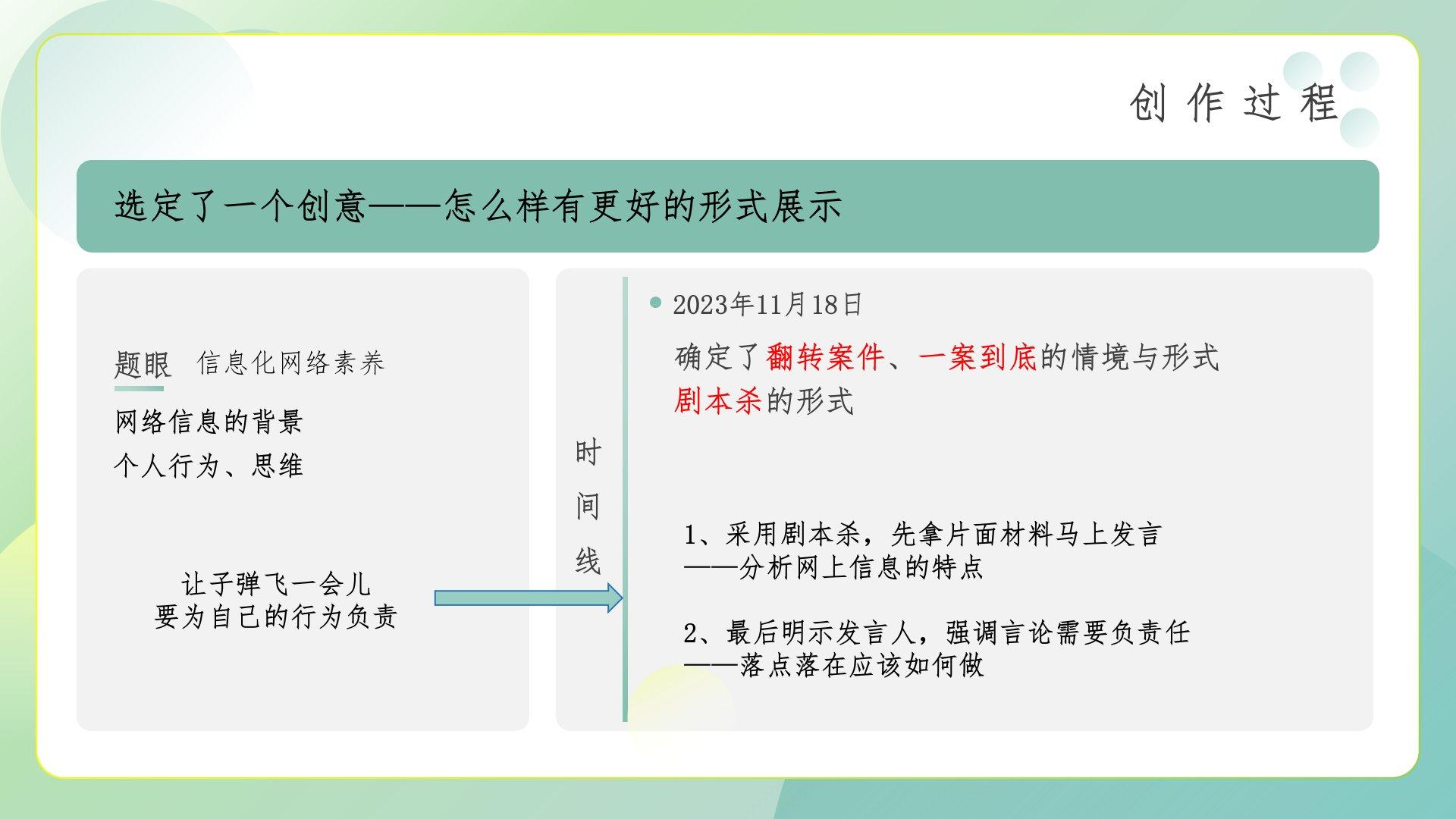 创作过程

选定了一个创意——怎么样有更好的形式展示

题眼 信息化网络素养

网络信息的背景

个人行为、思维

让子弹飞一会儿
要为自己的行为负责

时间线

2023年11月18日

确定了翻转案件、一案到底的情境与形式
剧本杀的形式

1、采用剧本杀，先拿片面材料马上发言
——分析网上信息的特点

2、最后明示发言人，强调言论需要负责任
——落点落在应该如何做